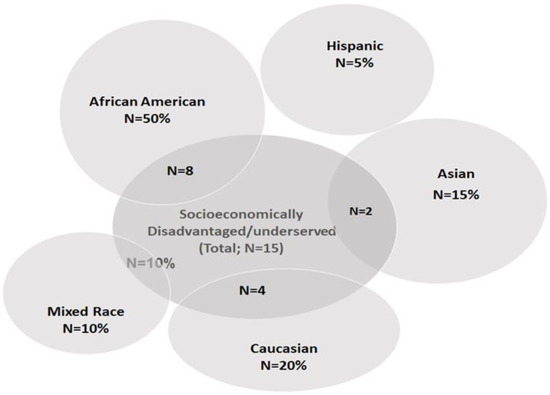 Hispanic
N=5%

African American
N=50%

N=8

Asian
N=15%

N=2

Socioeconomically Disadvantaged/underserved (Total; N=15)

N=10%

N=4

Mixed Race
N=10%

Caucasian
N=20%